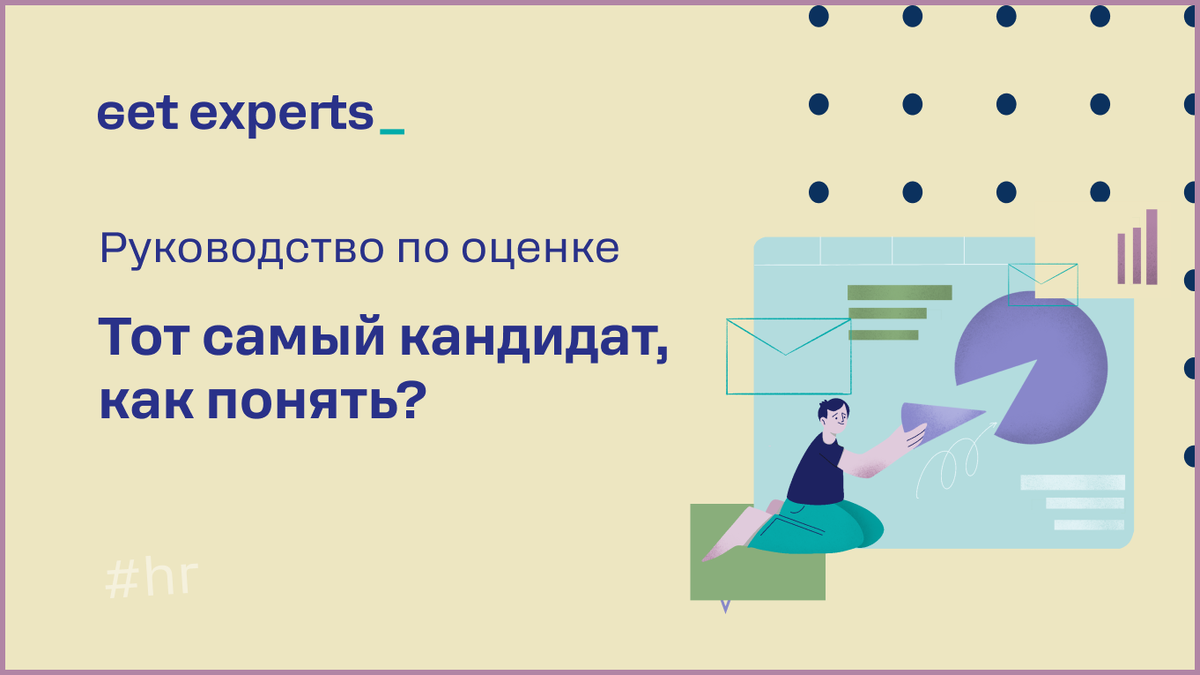 get experts_

Руководство по оценке

Тот самый кандидат, как понять?

#hr